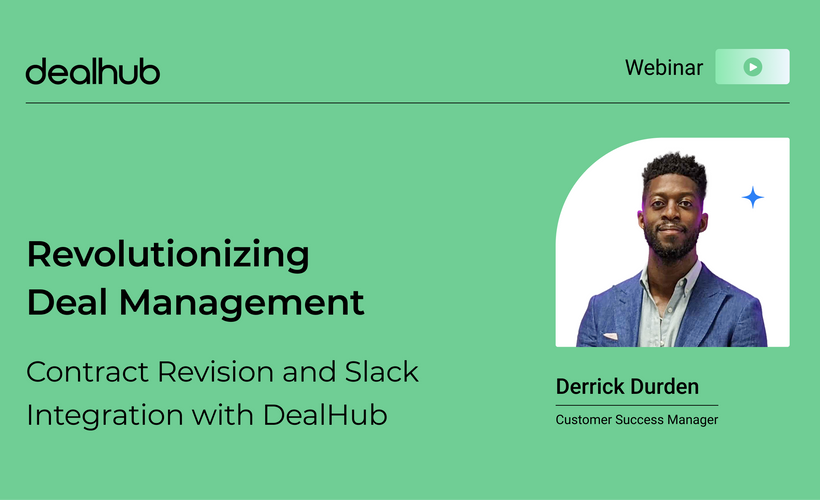 dealhub

Webinar

Revolutionizing Deal Management

Contract Revision and Slack Integration with DealHub

Derrick Durden

Customer Success Manager